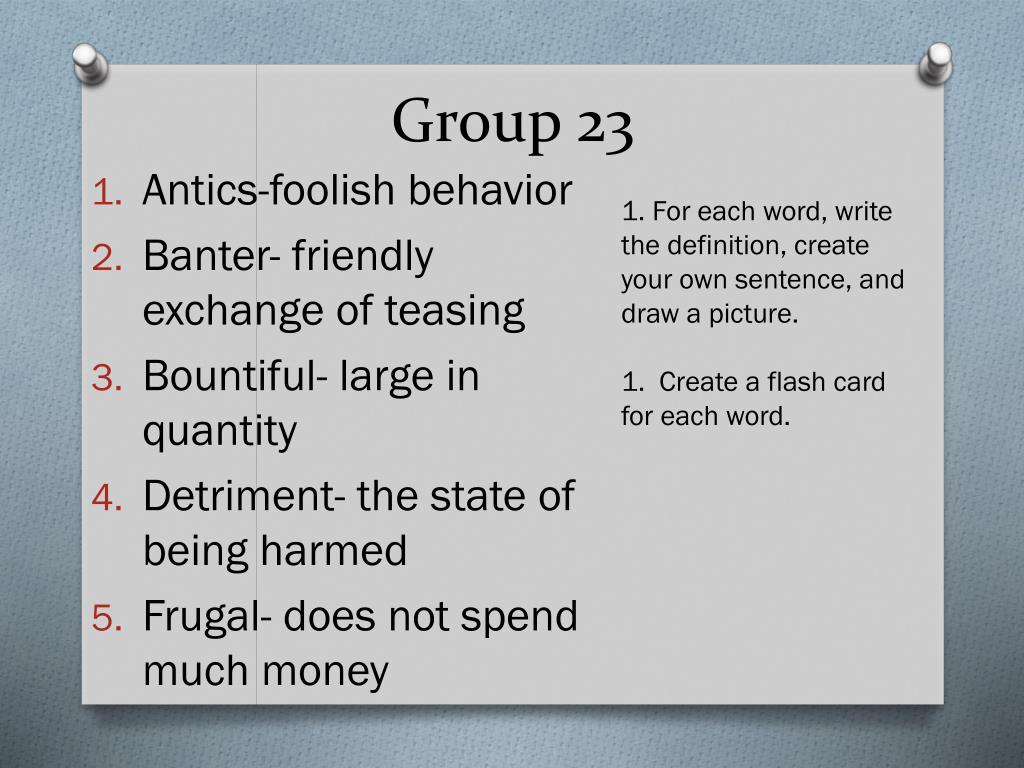 Group 23

1. Antics-foolish behavior
2. Banter- friendly exchange of teasing
3. Bountiful- large in quantity
4. Detriment- the state of being harmed
5. Frugal- does not spend much money

1. For each word, write the definition, create your own sentence, and draw a picture.

1. Create a flash card for each word.